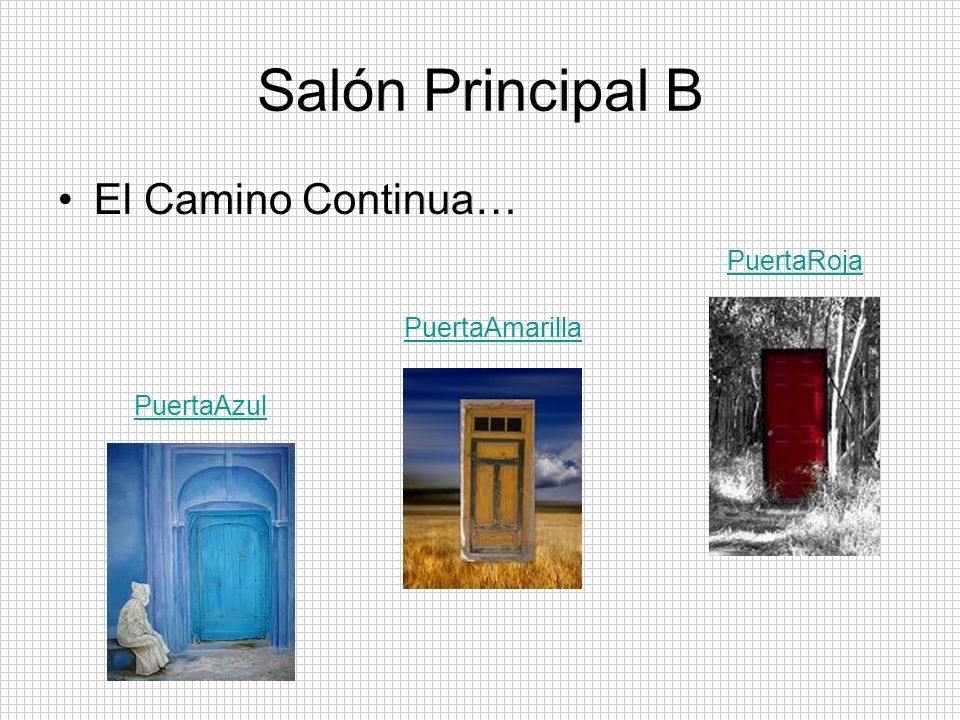 Salón Principal B

• El Camino Continua…

PuertaRoja

PuertaAmarilla

PuertaAzul